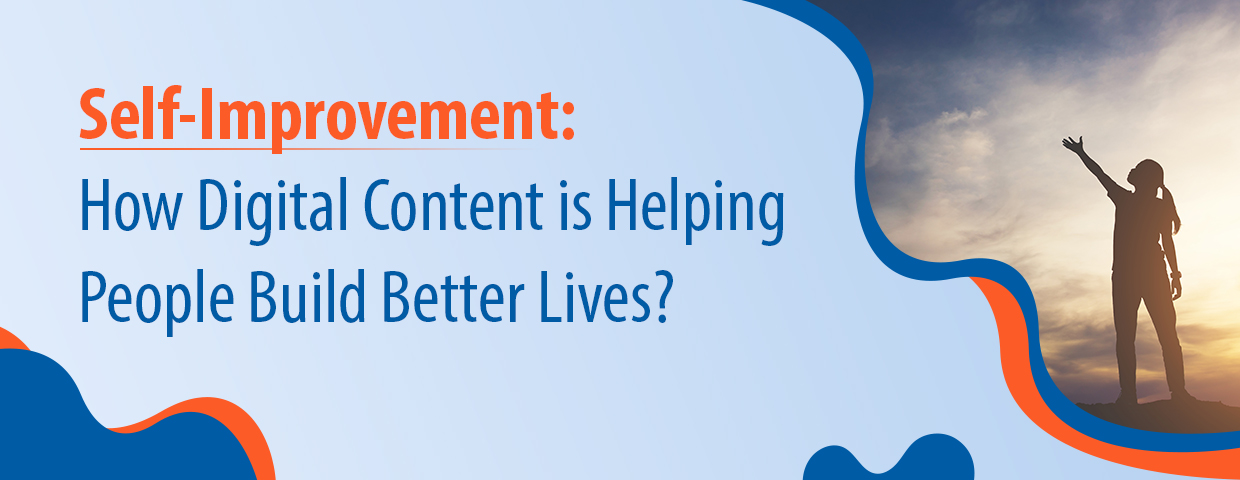 Self-Improvement:
How Digital Content is Helping People Build Better Lives?